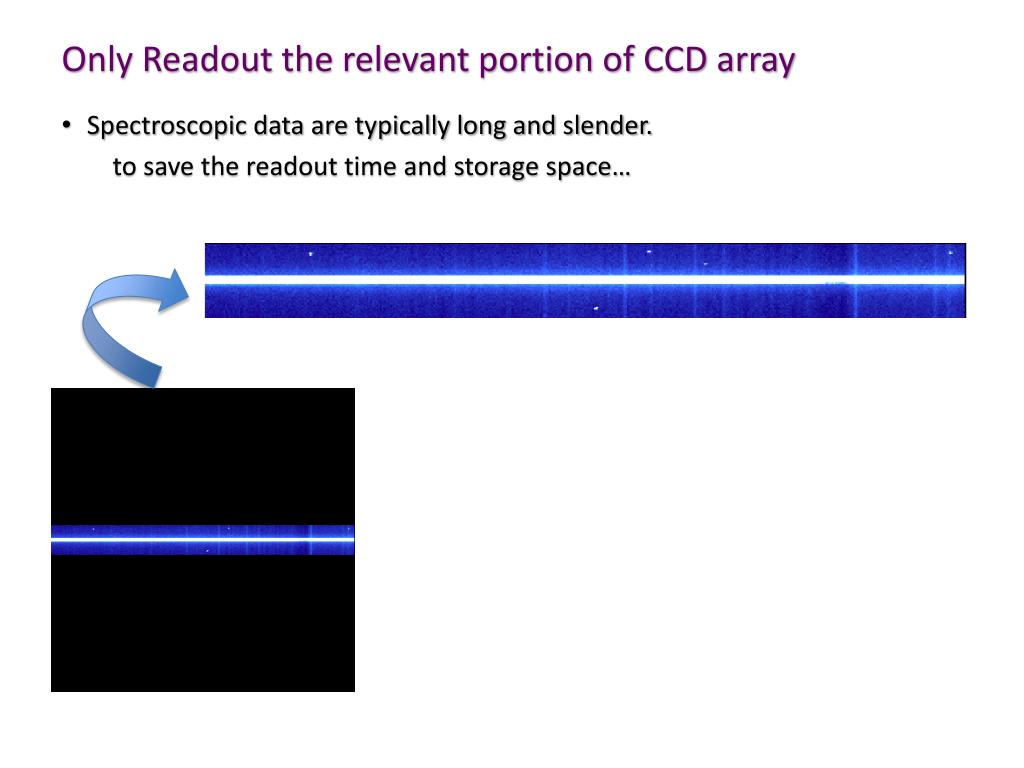 Only Readout the relevant portion of CCD array

• Spectroscopic data are typically long and slender.
to save the readout time and storage space…